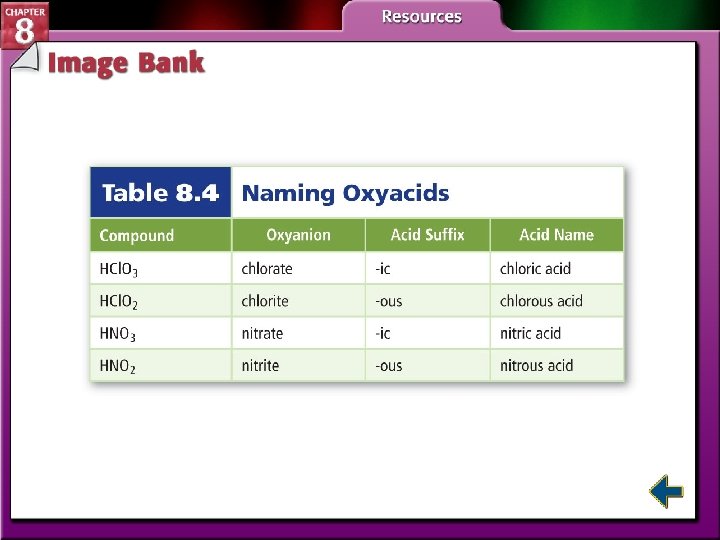 CHAPTER 8

Resources

Image Bank

Table 8.4 Naming Oxyacids

| Compound | Oxyanion | Acid Suffix | Acid Name |
|---|---|---|---|
| $HClO_3$ | chlorate | -ic | chloric acid |
| $HClO_2$ | chlorite | -ous | chlorous acid |
| $HNO_3$ | nitrate | -ic | nitric acid |
| $HNO_2$ | nitrite | -ous | nitrous acid |